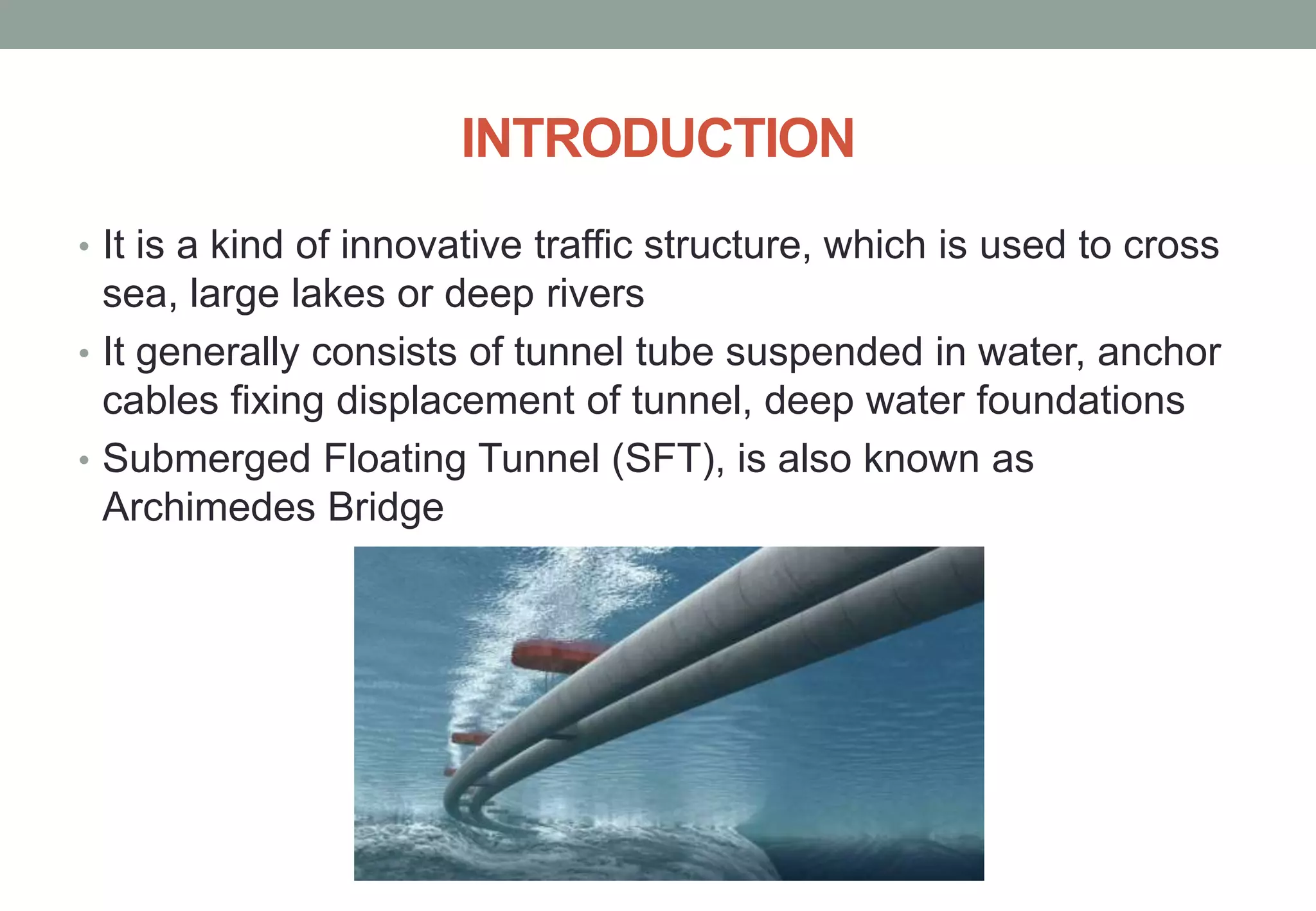 INTRODUCTION

• It is a kind of innovative traffic structure, which is used to cross sea, large lakes or deep rivers

• It generally consists of tunnel tube suspended in water, anchor cables fixing displacement of tunnel, deep water foundations

• Submerged Floating Tunnel (SFT), is also known as Archimedes Bridge